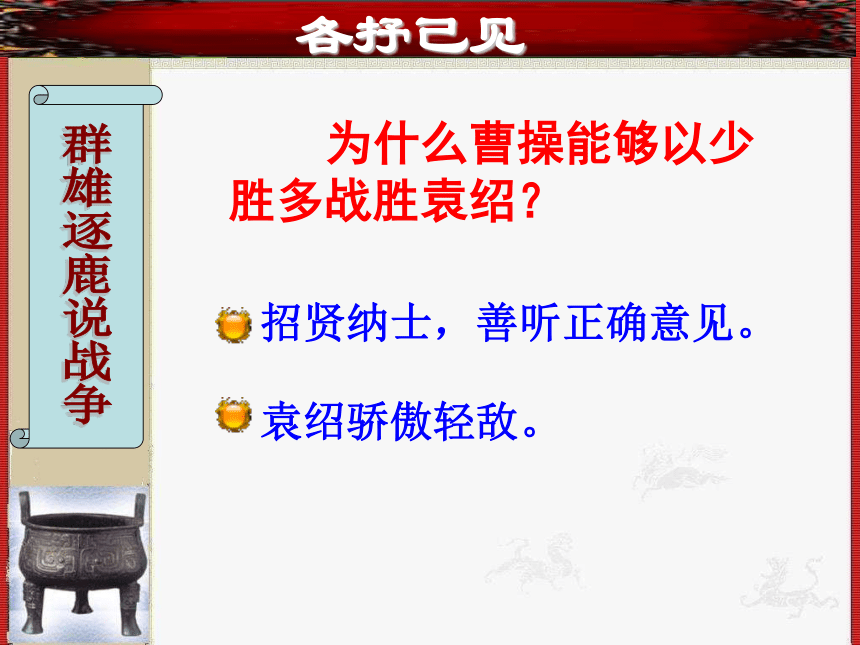 各抒己见

群雄逐鹿说战争

为什么曹操能够以少胜多战胜袁绍？

招贤纳士，善听正确意见。

袁绍骄傲轻敌。